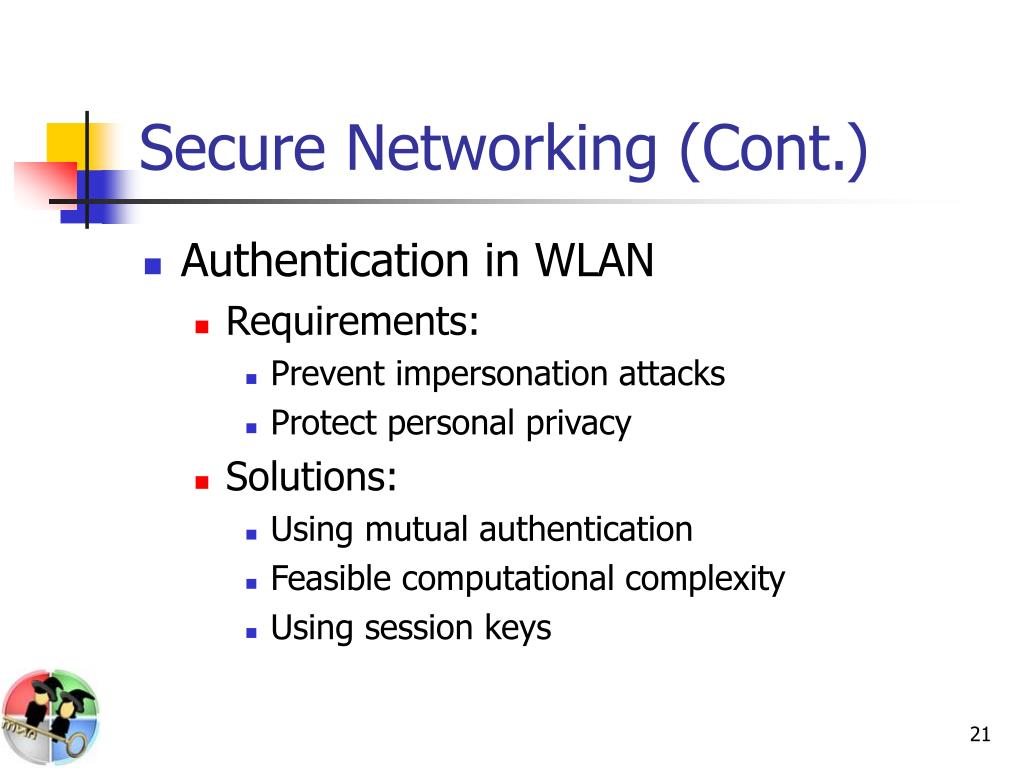 Secure Networking (Cont.)

- Authentication in WLAN
  - Requirements:
    - Prevent impersonation attacks
    - Protect personal privacy
  - Solutions:
    - Using mutual authentication
    - Feasible computational complexity
    - Using session keys

21